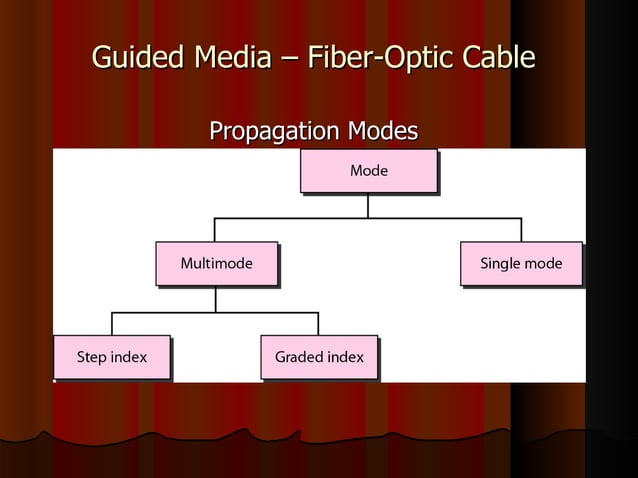 Guided Media – Fiber-Optic Cable

Propagation Modes

Mode

Multimode

Single mode

Step index

Graded index